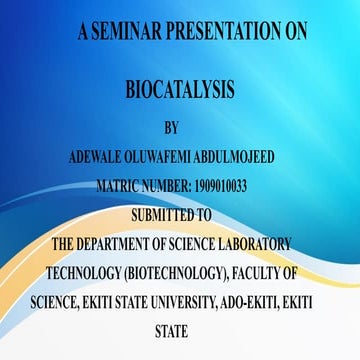 A SEMINAR PRESENTATION ON

BIOCATALYSIS

BY

ADEWALE OLUWAFEMI ABDULMOJEED

MATRIC NUMBER: 1909010033

SUBMITTED TO

THE DEPARTMENT OF SCIENCE LABORATORY TECHNOLOGY (BIOTECHNOLOGY), FACULTY OF SCIENCE, EKITI STATE UNIVERSITY, ADO-EKITI, EKITI STATE